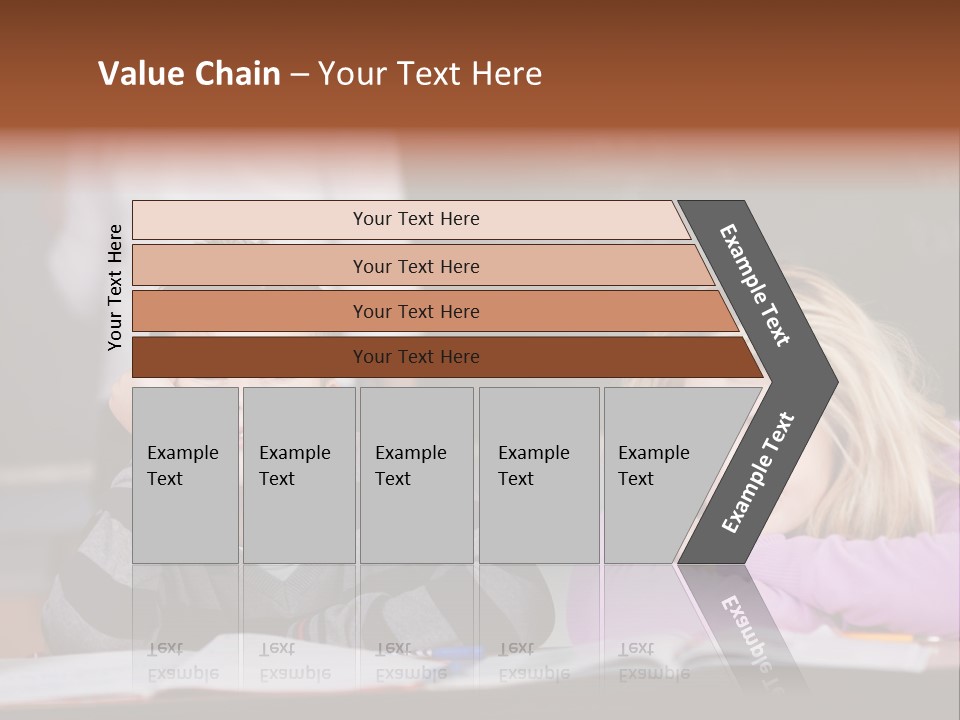 Value Chain – Your Text Here

Your Text Here

Your Text Here

Your Text Here

Your Text Here

Your Text Here

Example Text

Example Text

Example Text

Example Text

Example Text

Example Text

Example Text